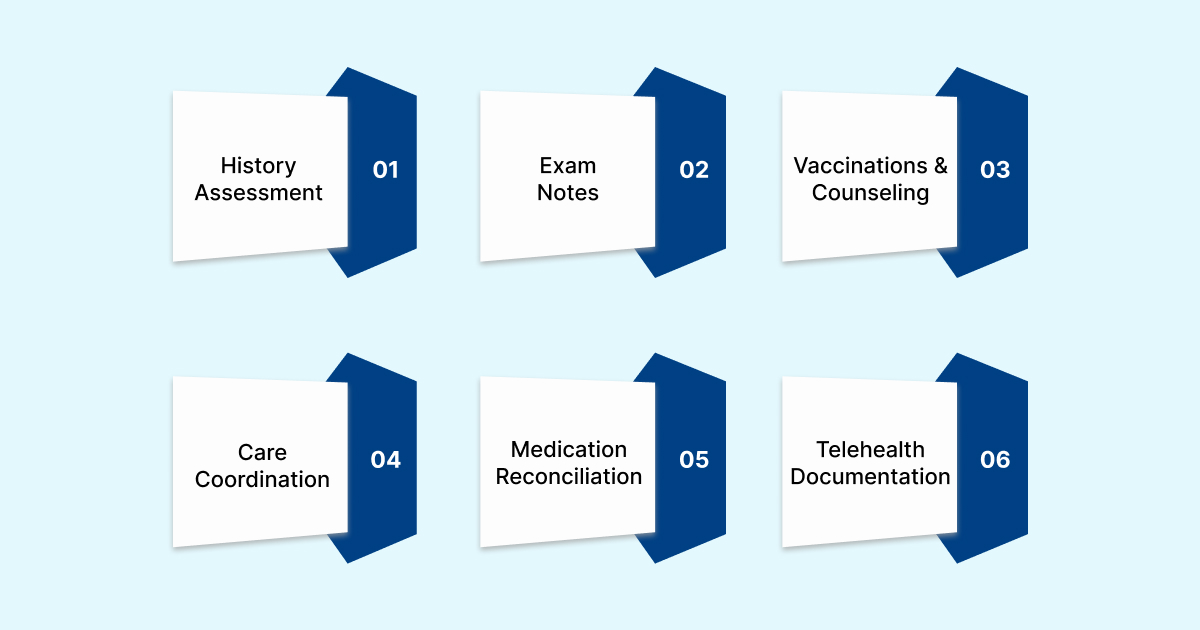 History Assessment
01

Exam Notes
02

Vaccinations & Counseling
03

Care Coordination
04

Medication Reconciliation
05

Telehealth Documentation
06